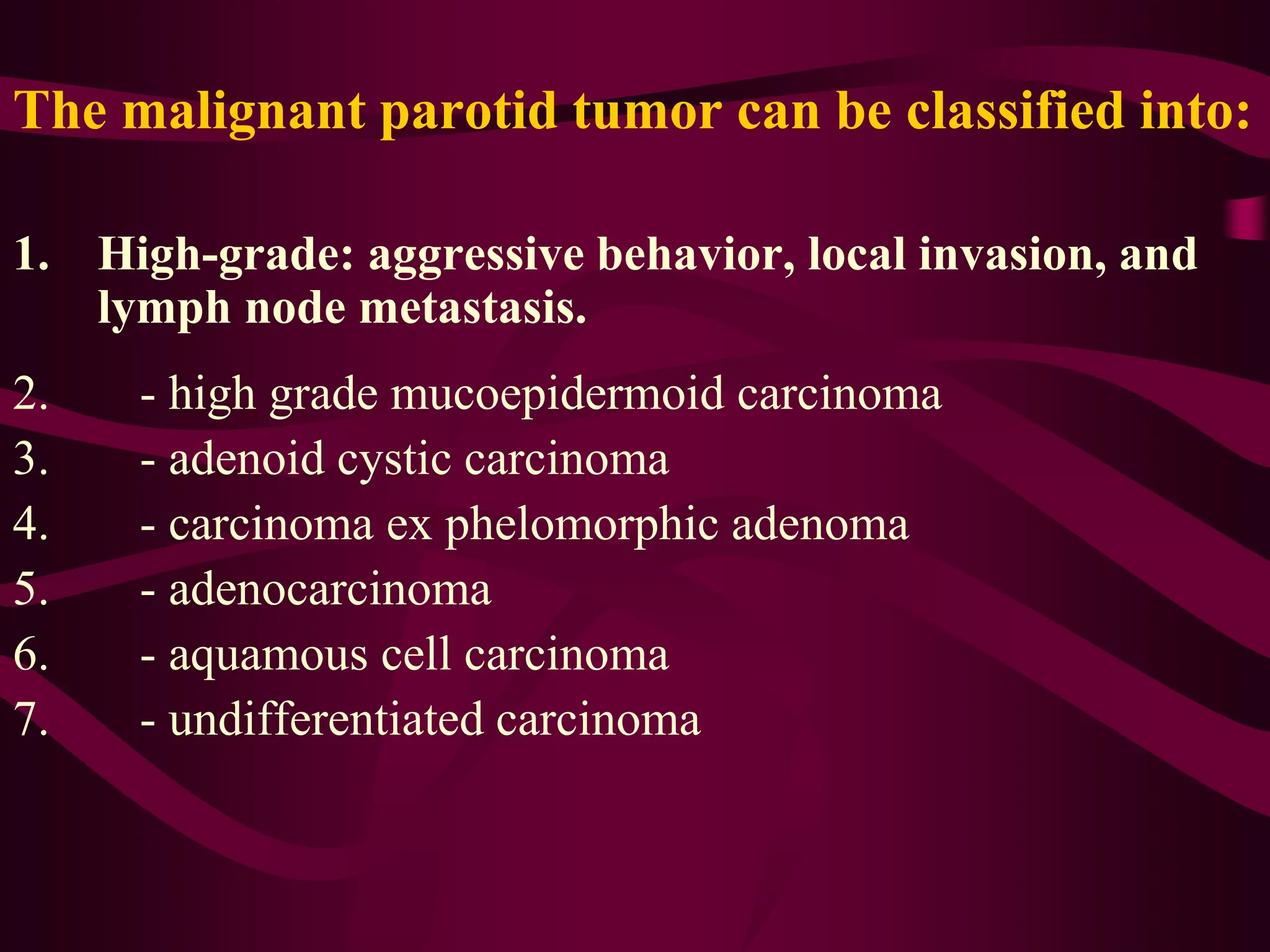 The malignant parotid tumor can be classified into:

1. High-grade: aggressive behavior, local invasion, and lymph node metastasis.

2. - high grade mucoepidermoid carcinoma
3. - adenoid cystic carcinoma
4. - carcinoma ex phelomorphic adenoma
5. - adenocarcinoma
6. - aquamous cell carcinoma
7. - undifferentiated carcinoma